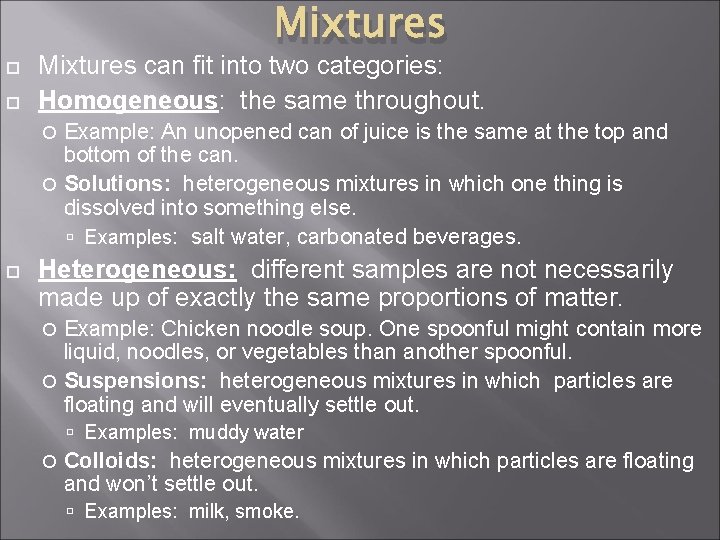 Mixtures

Mixtures can fit into two categories:

Homogeneous: the same throughout.

Example: An unopened can of juice is the same at the top and bottom of the can.

Solutions: heterogeneous mixtures in which one thing is dissolved into something else.

Examples: salt water, carbonated beverages.

Heterogeneous: different samples are not necessarily made up of exactly the same proportions of matter.

Example: Chicken noodle soup. One spoonful might contain more liquid, noodles, or vegetables than another spoonful.

Suspensions: heterogeneous mixtures in which particles are floating and will eventually settle out.

Examples: muddy water

Colloids: heterogeneous mixtures in which particles are floating and won't settle out.

Examples: milk, smoke.